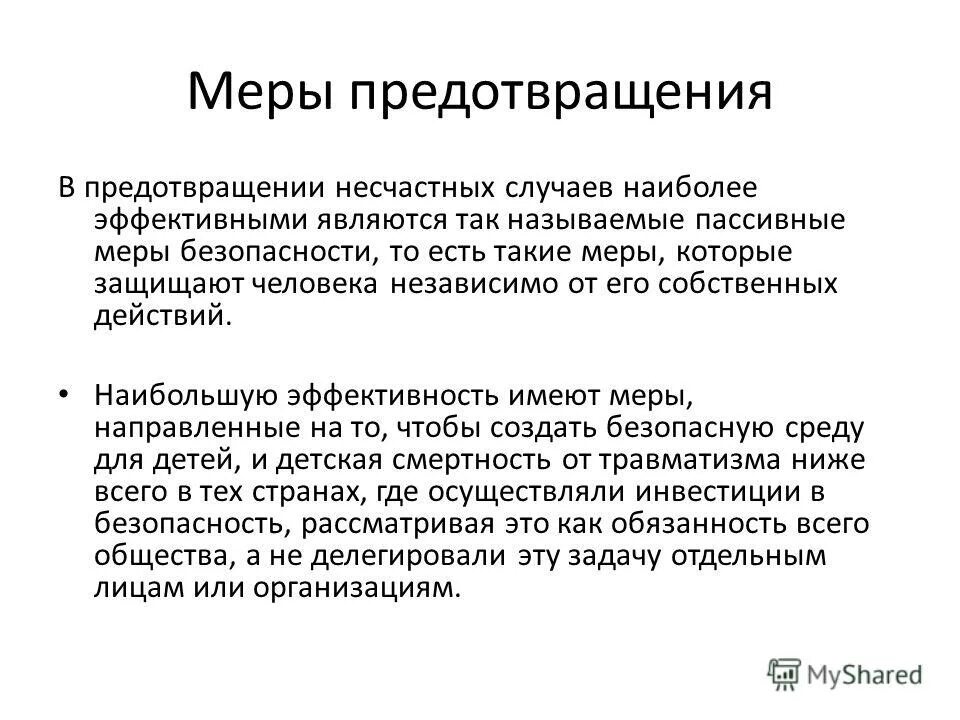 Меры предотвращения

В предотвращении несчастных случаев наиболее эффективными являются так называемые пассивные меры безопасности, то есть такие меры, которые защищают человека независимо от его собственных действий.

• Наибольшую эффективность имеют меры, направленные на то, чтобы создать безопасную среду для детей, и детская смертность от травматизма ниже всего в тех странах, где осуществляли инвестиции в безопасность, рассматривая это как обязанность всего общества, а не делегировали эту задачу отдельным лицам или организациям.

MyShared